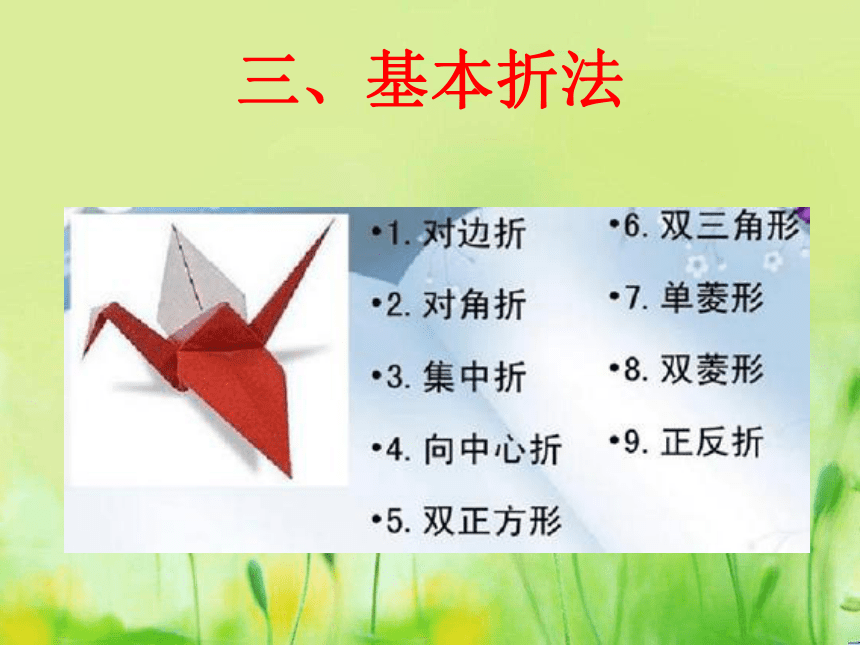 三、基本折法

•1. 对边折

•2. 对角折

•3. 集中折

•4. 向中心折

•5. 双正方形

•6. 双三角形

•7. 单菱形

•8. 双菱形

•9. 正反折